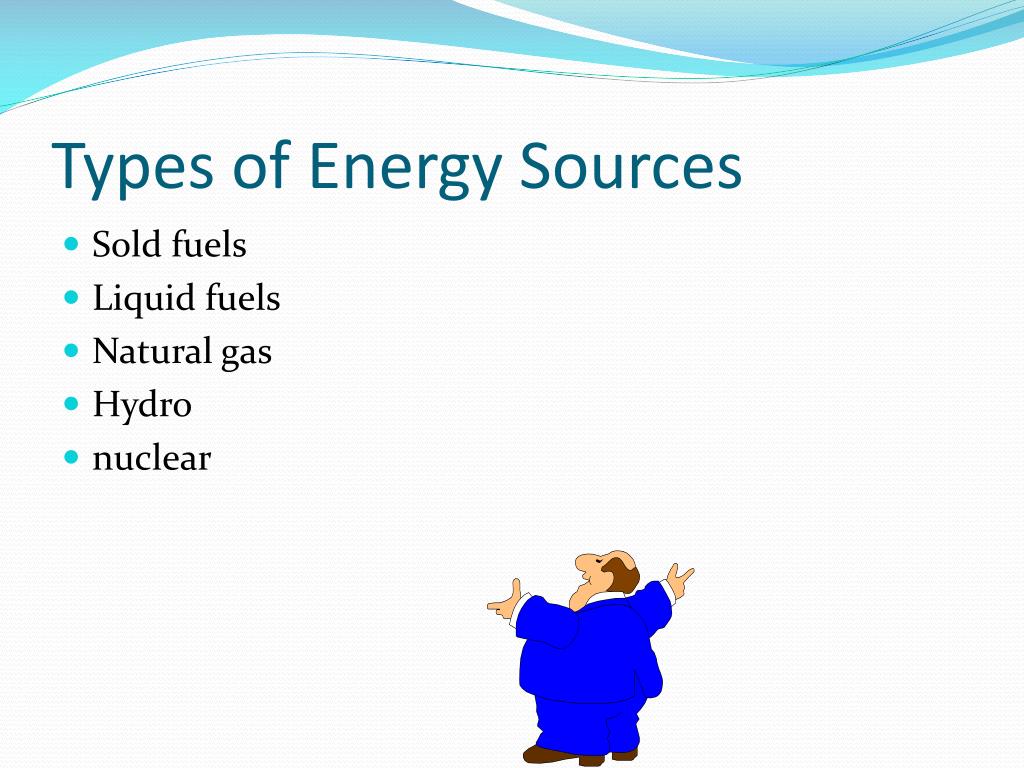 Types of Energy Sources

- Sold fuels
- Liquid fuels
- Natural gas
- Hydro
- nuclear